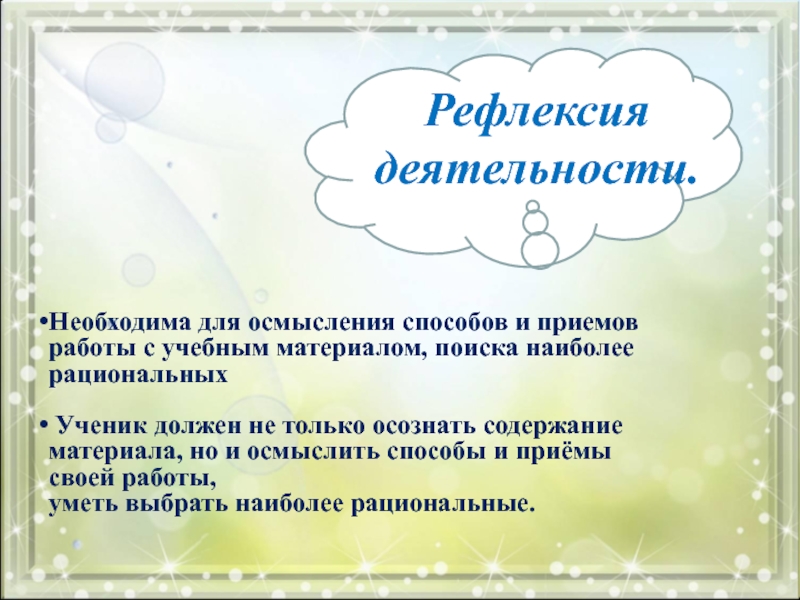 Рефлексия деятельности.

•Необходима для осмысления способов и приемов работы с учебным материалом, поиска наиболее рациональных

• Ученик должен не только осознать содержание материала, но и осмыслить способы и приёмы своей работы,
уметь выбрать наиболее рациональные.